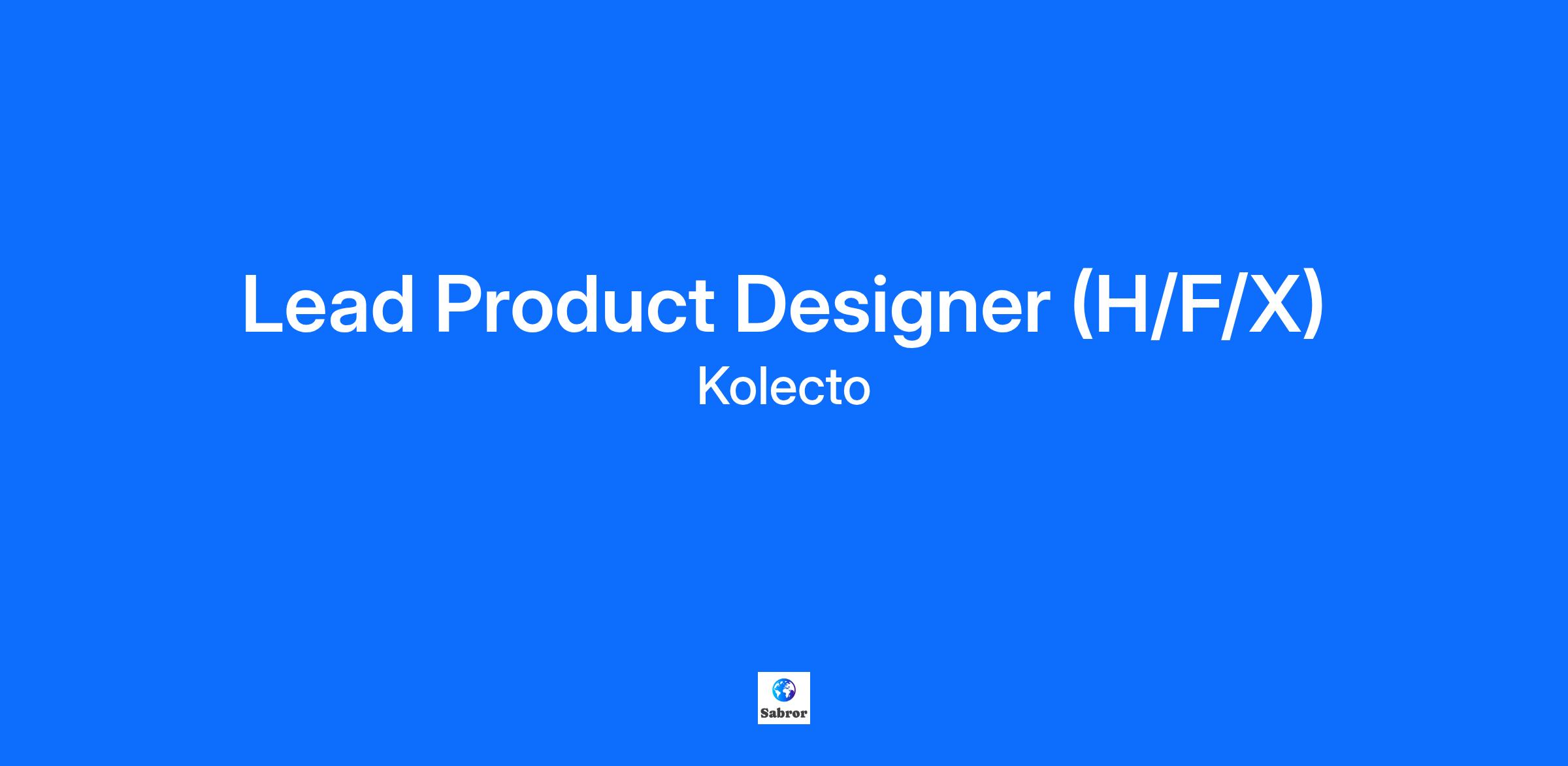 Lead Product Designer (H/F/X)
Kolecto

Sabror